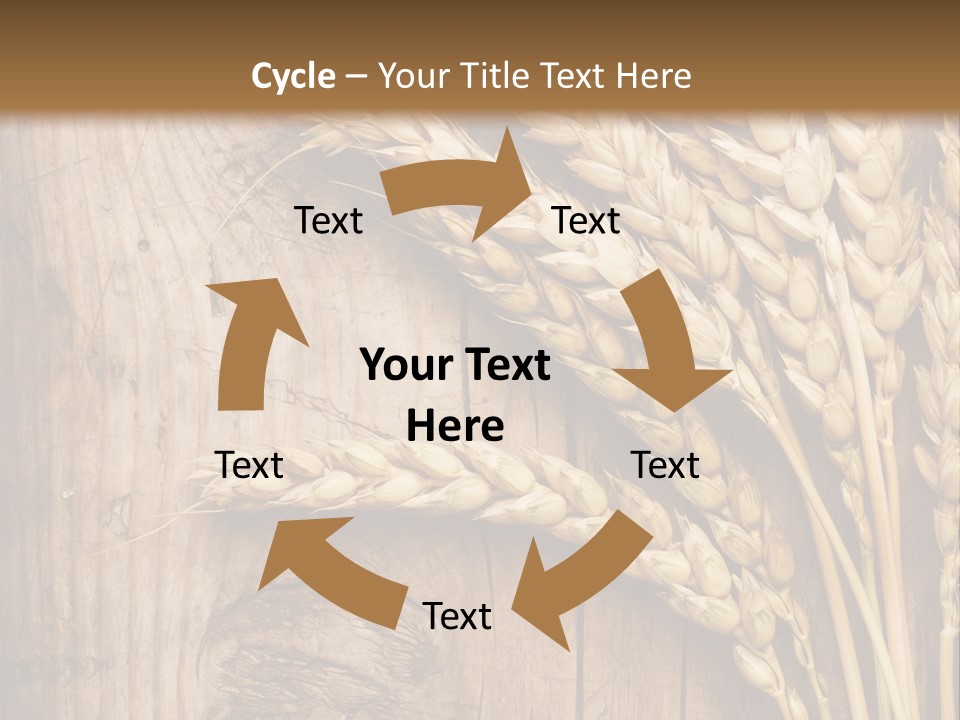 Cycle – Your Title Text Here

Text

Text

Your Text Here

Text

Text

Text